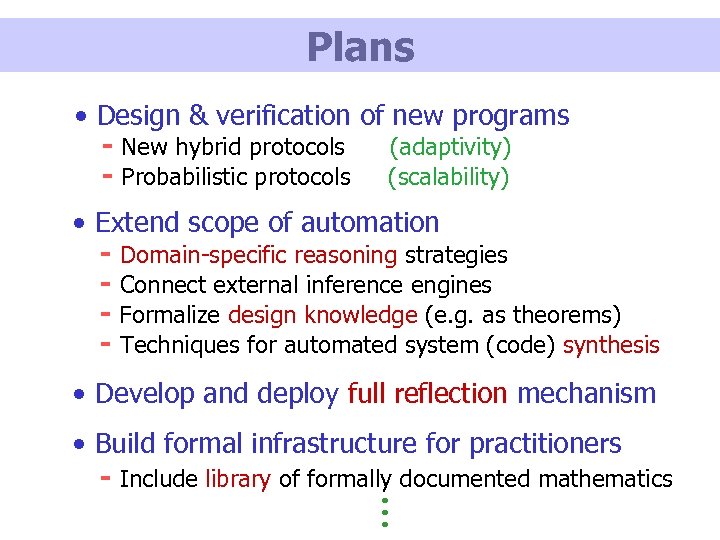 Plans

• Design & verification of new programs
- New hybrid protocols (adaptivity)
- Probabilistic protocols (scalability)

• Extend scope of automation
- Domain-specific reasoning strategies
- Connect external inference engines
- Formalize design knowledge (e.g. as theorems)
- Techniques for automated system (code) synthesis

• Develop and deploy full reflection mechanism

• Build formal infrastructure for practitioners
- Include library of formally documented mathematics
⋮